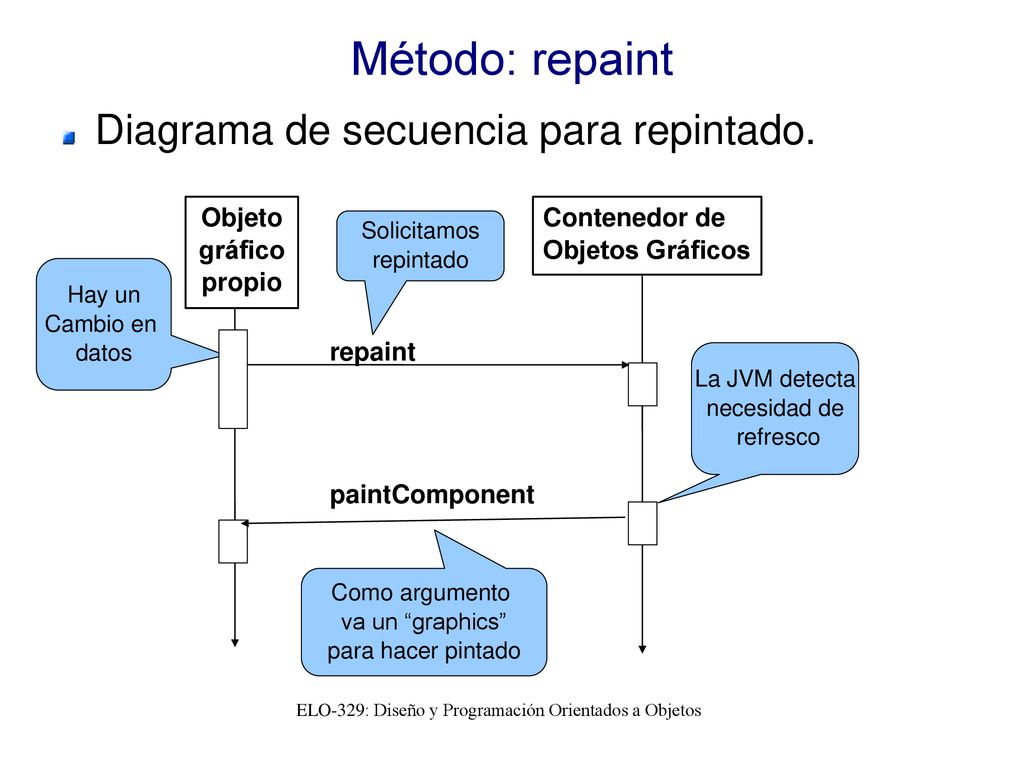 Método: repaint

Diagrama de secuencia para repintado.

Objeto gráfico propio

Solicitamos repintado

Contenedor de Objetos Gráficos

Hay un Cambio en datos

repaint

La JVM detecta necesidad de refresco

paintComponent

Como argumento va un “graphics” para hacer pintado

ELO-329: Diseño y Programación Orientados a Objetos